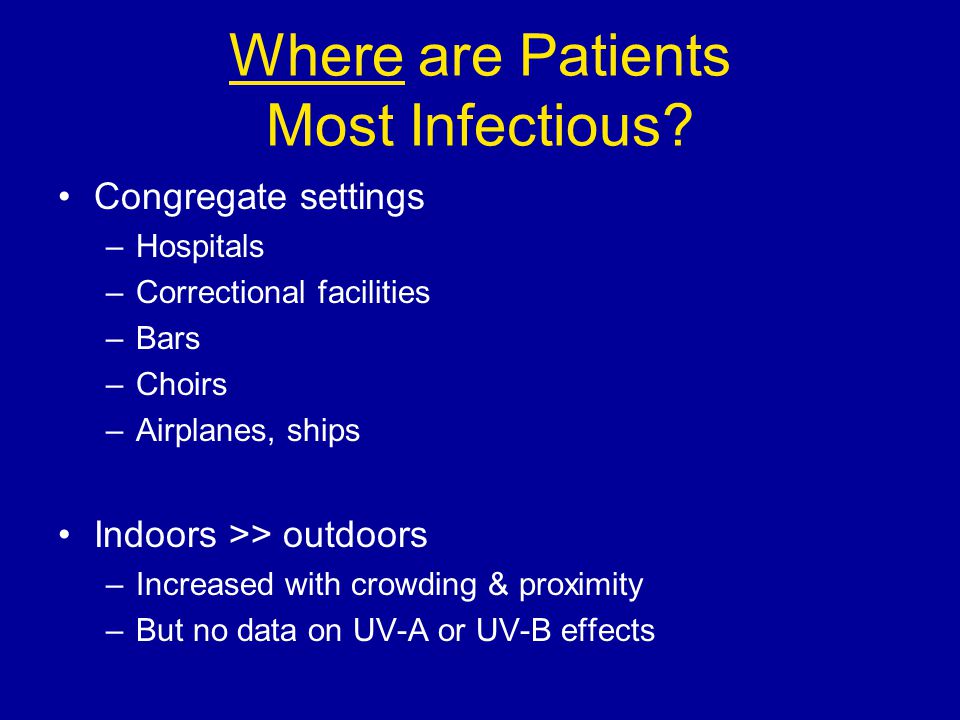 Where are Patients Most Infectious?

• Congregate settings
– Hospitals
– Correctional facilities
– Bars
– Choirs
– Airplanes, ships

• Indoors >> outdoors
– Increased with crowding & proximity
– But no data on UV-A or UV-B effects